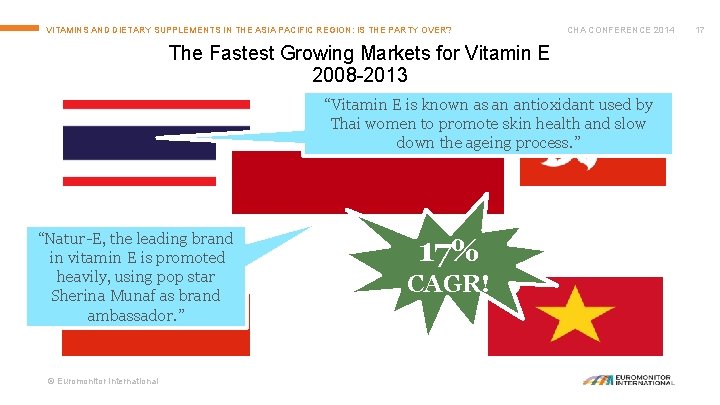 VITAMINS AND DIETARY SUPPLEMENTS IN THE ASIA PACIFIC REGION: IS THE PARTY OVER?

CHA CONFERENCE 2014

17

The Fastest Growing Markets for Vitamin E 2008-2013

“Vitamin E is known as an antioxidant used by Thai women to promote skin health and slow down the ageing process.”

“Natur-E, the leading brand in vitamin E is promoted heavily, using pop star Sherina Munaf as brand ambassador.”

17% CAGR!

© Euromonitor International

EUROMONITOR INTERNATIONAL